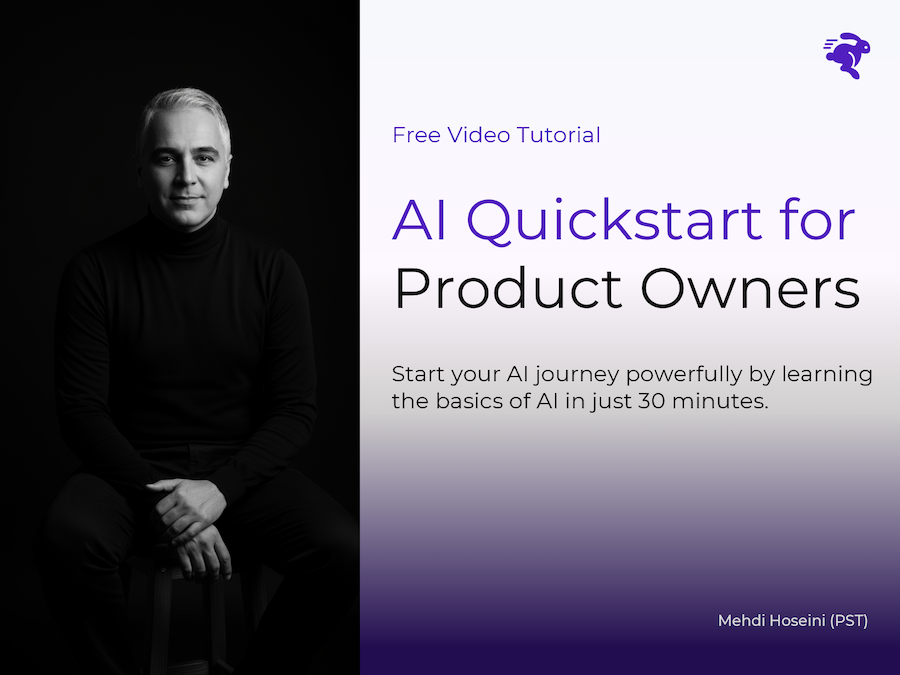 Free Video Tutorial

AI Quickstart for Product Owners

Start your AI journey powerfully by learning the basics of AI in just 30 minutes.

Mehdi Hoseini (PST)